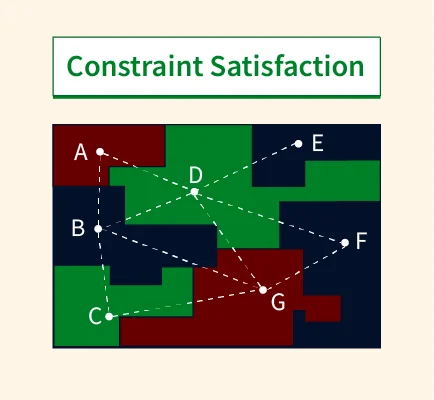 Constraint Satisfaction

A
E
D
B
F
G
C